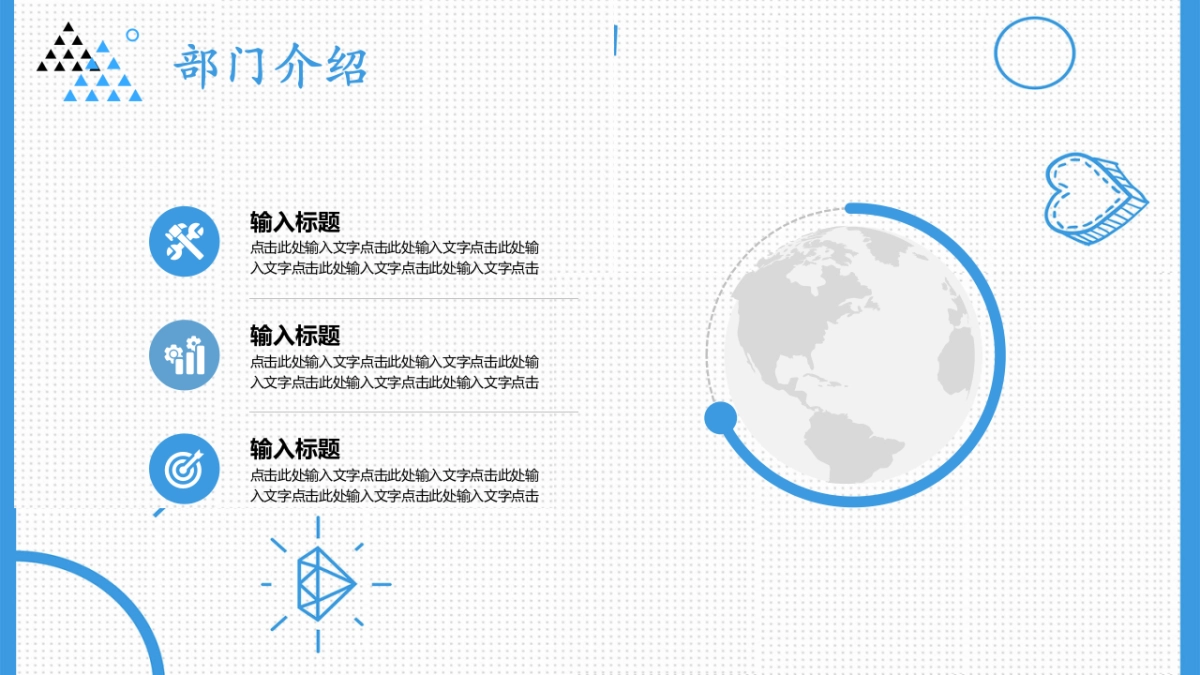 部门介绍

输入标题
点击此处输入文字点击此处输入文字点击此处输入文字点击此处输入文字点击此处输入文字点击

输入标题
点击此处输入文字点击此处输入文字点击此处输入文字点击此处输入文字点击此处输入文字点击

输入标题
点击此处输入文字点击此处输入文字点击此处输入文字点击此处输入文字点击此处输入文字点击